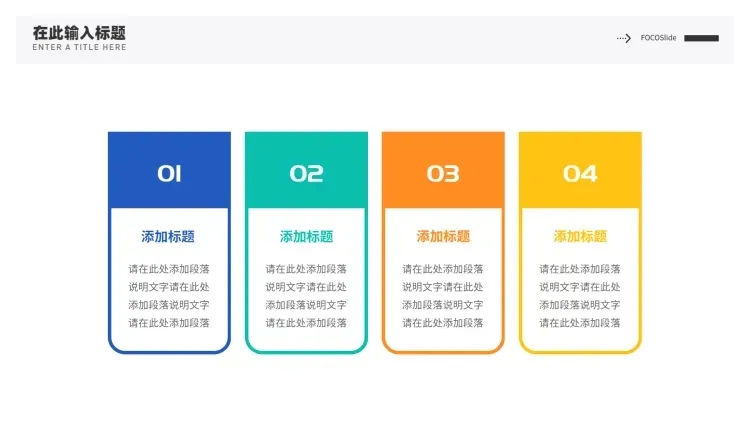 在此输入标题
ENTER A TITLE HERE

FOCOSlide

01

添加标题

请在此处添加段落说明文字请在此处添加段落说明文字请在此处添加段落

02

添加标题

请在此处添加段落说明文字请在此处添加段落说明文字请在此处添加段落

03

添加标题

请在此处添加段落说明文字请在此处添加段落说明文字请在此处添加段落

04

添加标题

请在此处添加段落说明文字请在此处添加段落说明文字请在此处添加段落